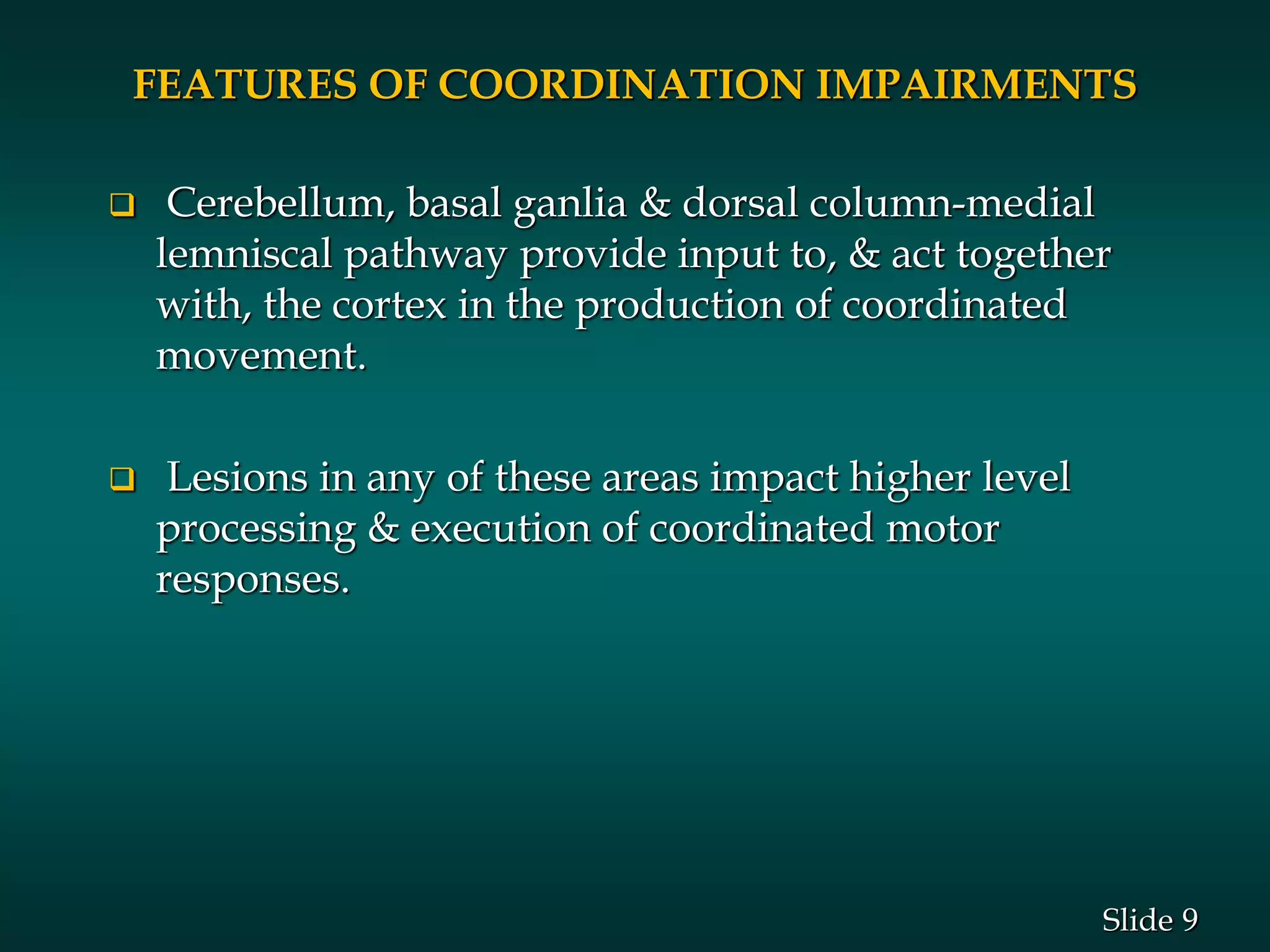 FEATURES OF COORDINATION IMPAIRMENTS

❑ Cerebellum, basal ganlia & dorsal column-medial lemniscal pathway provide input to, & act together with, the cortex in the production of coordinated movement.

❑ Lesions in any of these areas impact higher level processing & execution of coordinated motor responses.

Slide 9